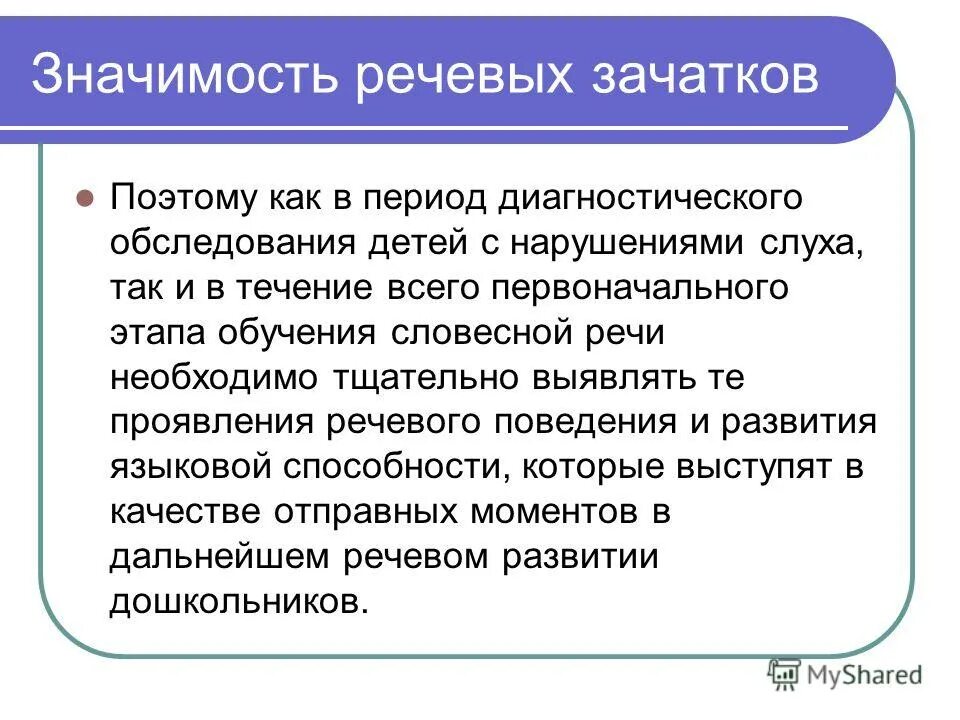 Значимость речевых зачатков

Поэтому как в период диагностического обследования детей с нарушениями слуха, так и в течение всего первоначального этапа обучения словесной речи необходимо тщательно выявлять те проявления речевого поведения и развития языковой способности, которые выступят в качестве отправных моментов в дальнейшем речевом развитии дошкольников.

MyShared